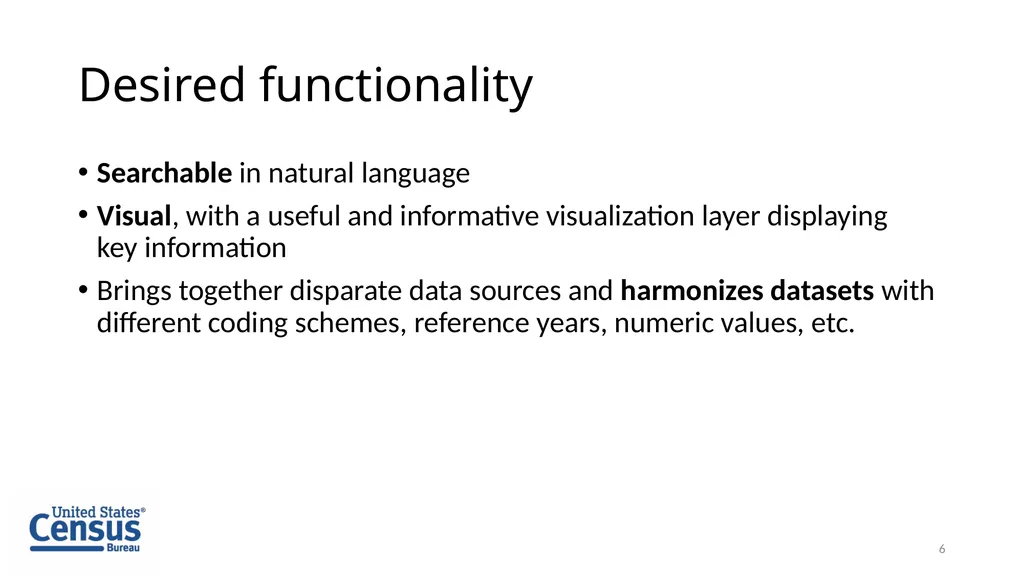 Desired functionality

• Searchable in natural language

• Visual, with a useful and informative visualization layer displaying key information

• Brings together disparate data sources and harmonizes datasets with different coding schemes, reference years, numeric values, etc.

United States® Census Bureau

6